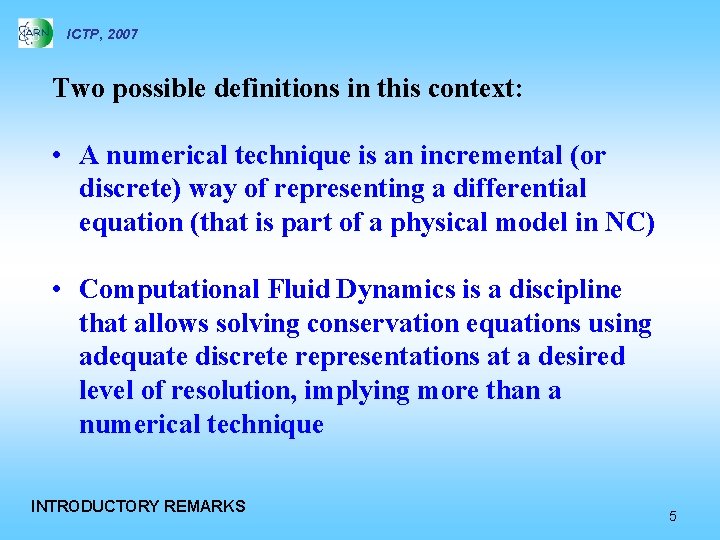 ARN

ICTP, 2007

Two possible definitions in this context:

• A numerical technique is an incremental (or discrete) way of representing a differential equation (that is part of a physical model in NC)

• Computational Fluid Dynamics is a discipline that allows solving conservation equations using adequate discrete representations at a desired level of resolution, implying more than a numerical technique

INTRODUCTORY REMARKS

5